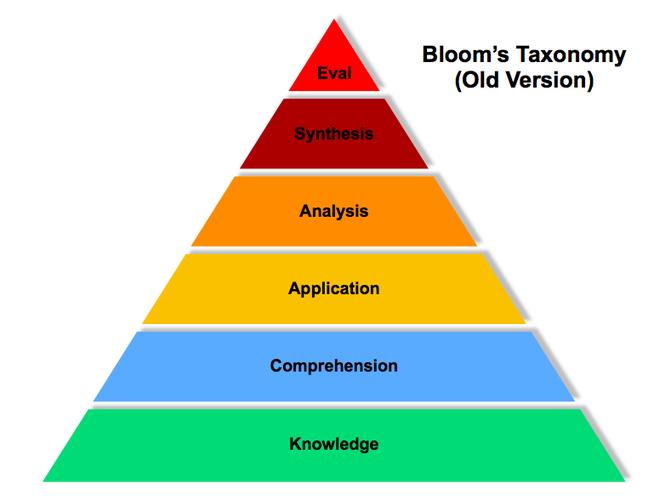 Bloom's Taxonomy
(Old Version)

Eval

Synthesis

Analysis

Application

Comprehension

Knowledge